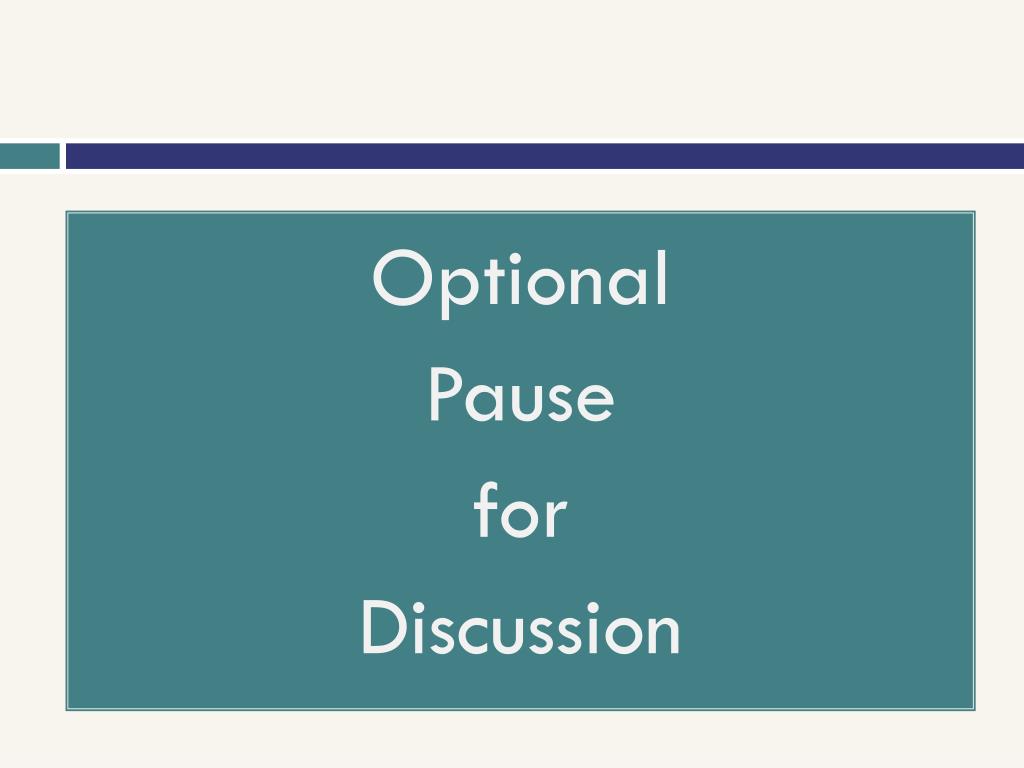 Optional
Pause
for
Discussion